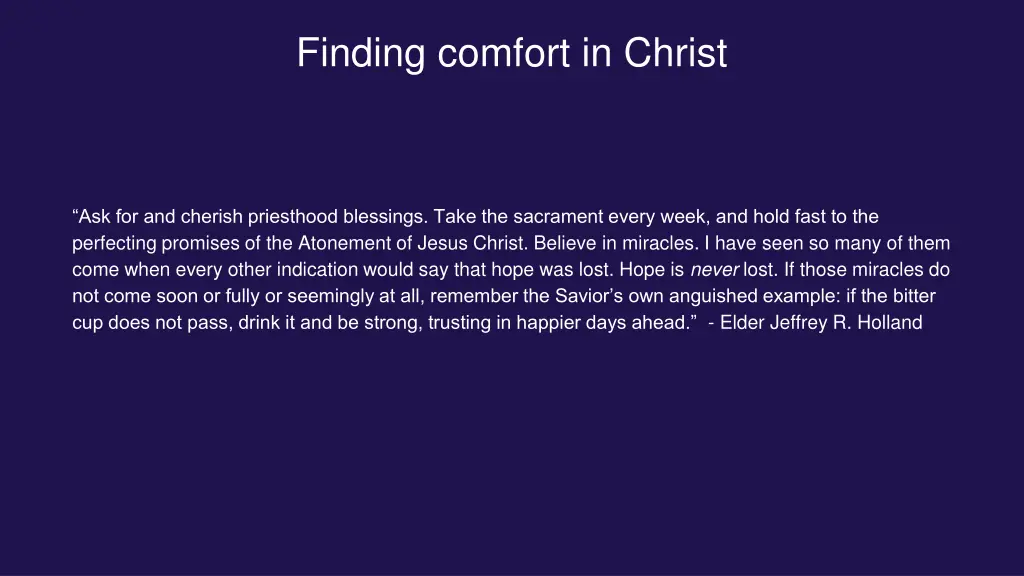 Finding comfort in Christ

“Ask for and cherish priesthood blessings. Take the sacrament every week, and hold fast to the perfecting promises of the Atonement of Jesus Christ. Believe in miracles. I have seen so many of them come when every other indication would say that hope was lost. Hope is never lost. If those miracles do not come soon or fully or seemingly at all, remember the Savior’s own anguished example: if the bitter cup does not pass, drink it and be strong, trusting in happier days ahead.” - Elder Jeffrey R. Holland